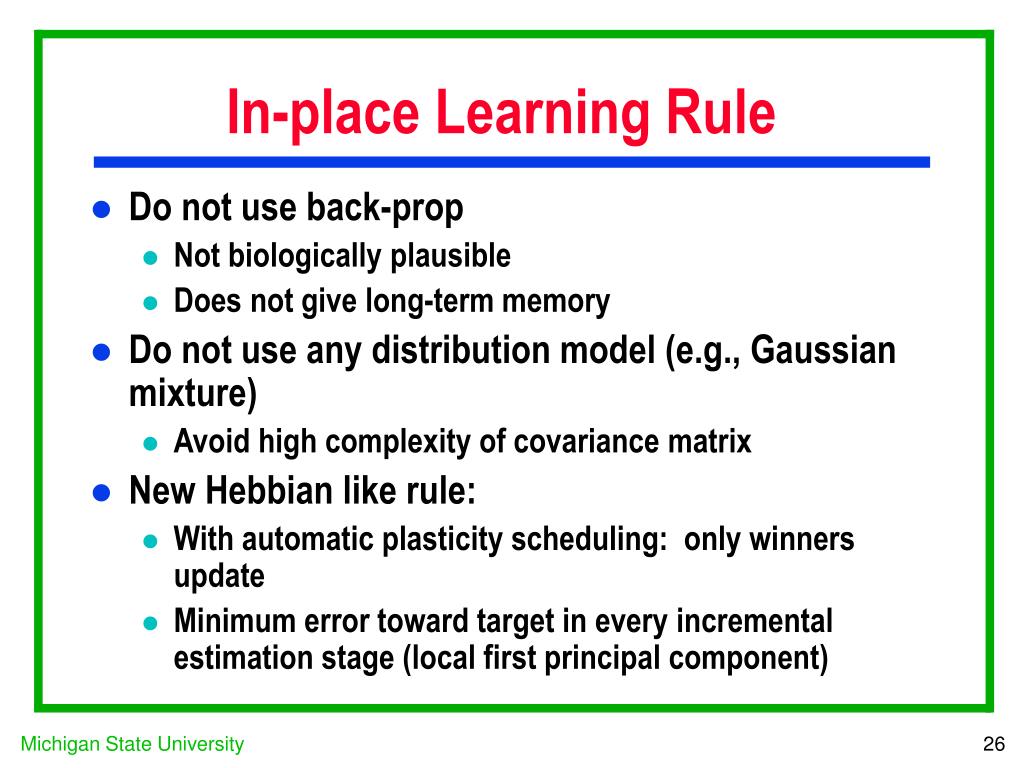 In-place Learning Rule

- Do not use back-prop
  - Not biologically plausible
  - Does not give long-term memory
- Do not use any distribution model (e.g., Gaussian mixture)
  - Avoid high complexity of covariance matrix
- New Hebbian like rule:
  - With automatic plasticity scheduling: only winners update
  - Minimum error toward target in every incremental estimation stage (local first principal component)

Michigan State University

26